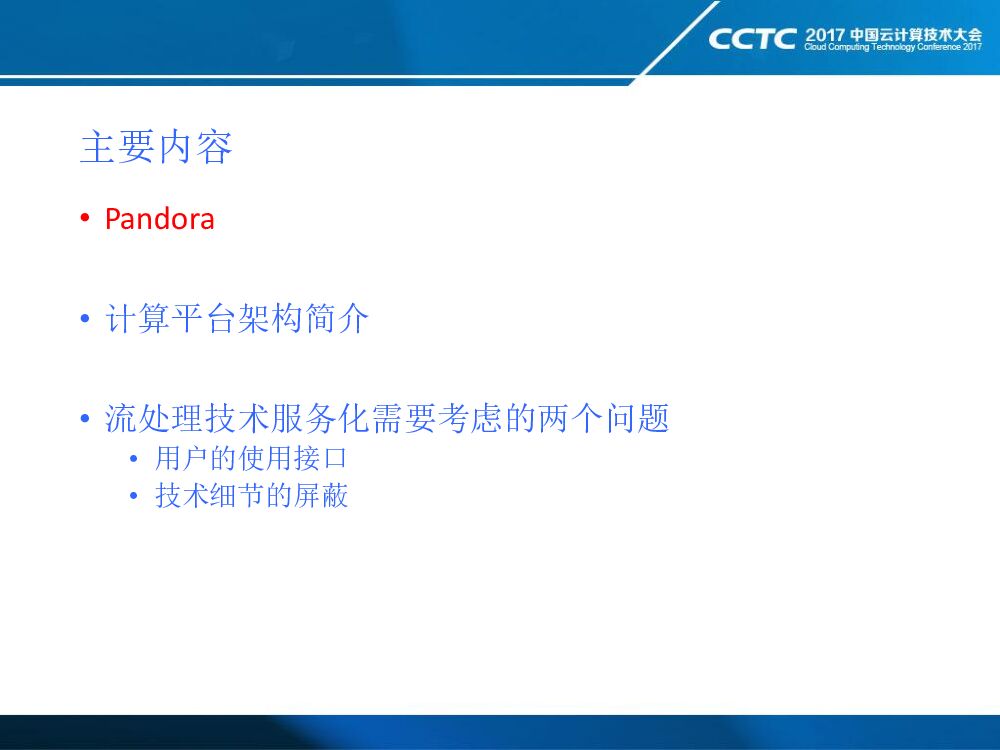 CCTC 2017 中国云计算技术大会
Cloud Computing Technology Conference 2017

主要内容

• Pandora

• 计算平台架构简介

• 流处理技术服务化需要考虑的两个问题
  • 用户的使用接口
  • 技术细节的屏蔽